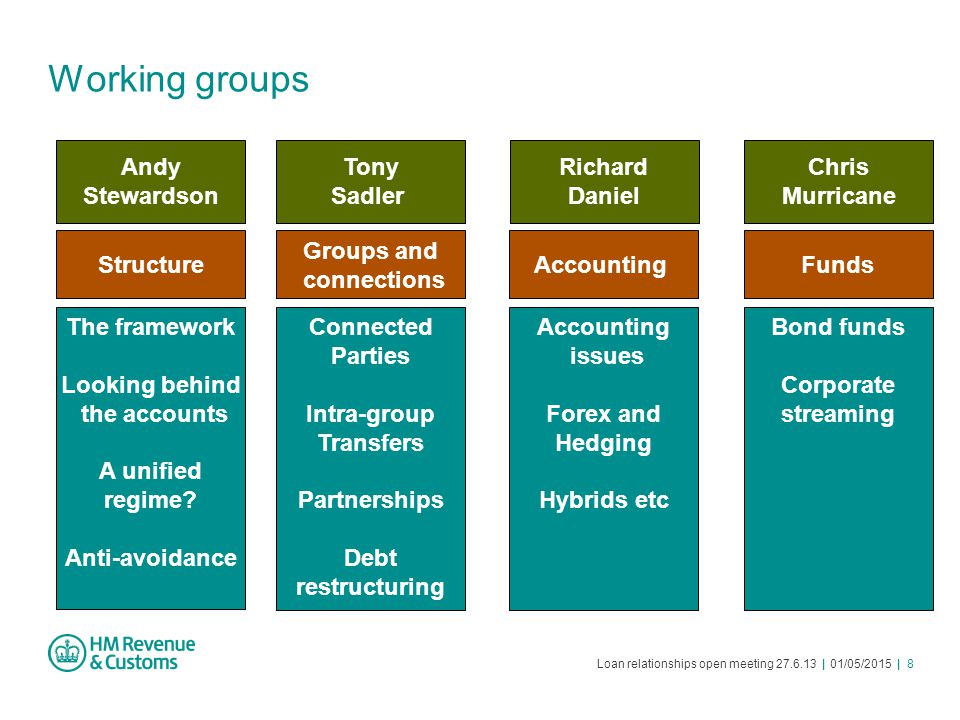 Working groups

Andy Stewardson

Structure

The framework

Looking behind the accounts

A unified regime?

Anti-avoidance

Tony Sadler

Groups and connections

Connected Parties

Intra-group Transfers

Partnerships

Debt restructuring

Richard Daniel

Accounting

Accounting issues

Forex and Hedging

Hybrids etc

Chris Murricane

Funds

Bond funds

Corporate streaming

HM Revenue & Customs

Loan relationships open meeting 27.6.13 | 01/05/2015 | 8